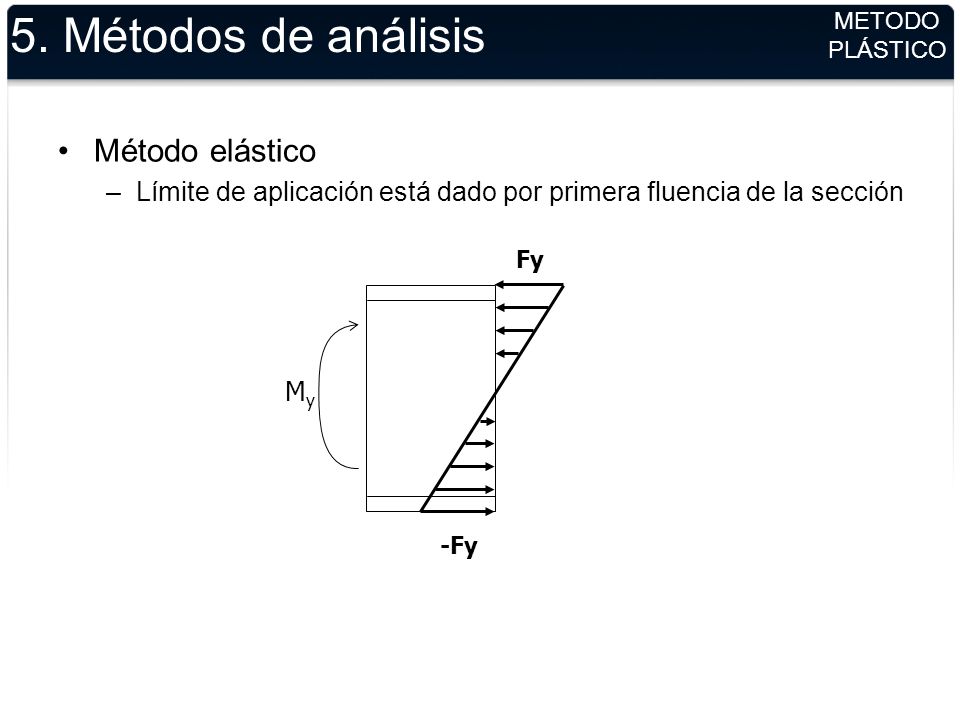 5. Métodos de análisis

METODO PLÁSTICO

• Método elástico
– Límite de aplicación está dado por primera fluencia de la sección

Fy

$M_y$

-Fy